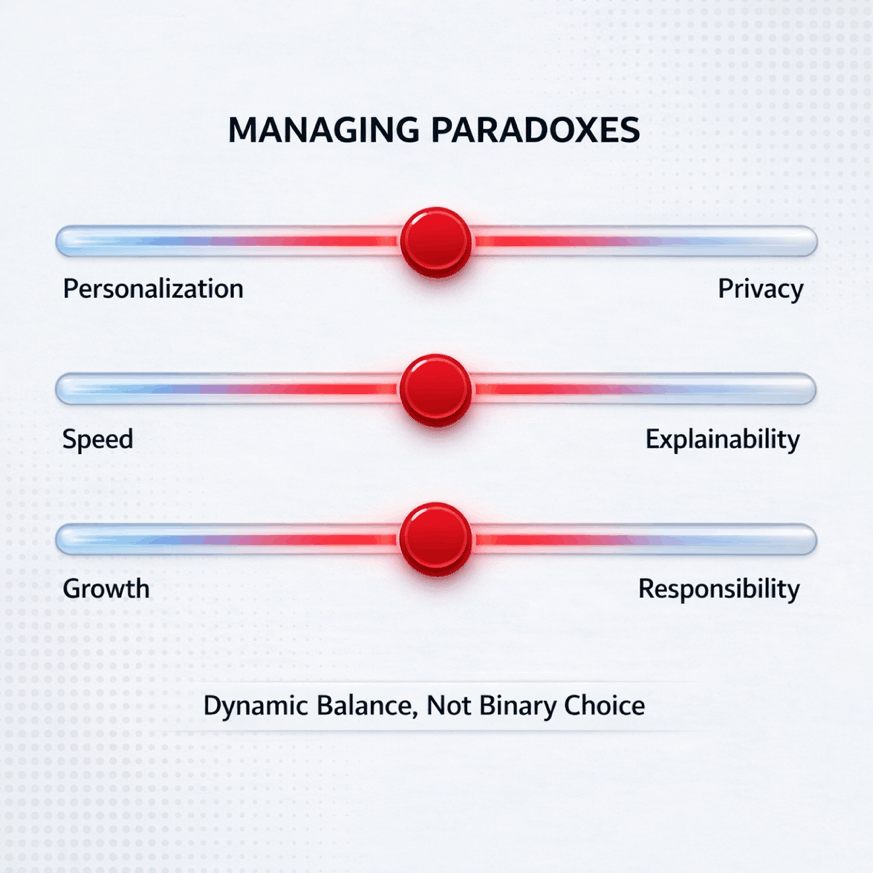 MANAGING PARADOXES

Personalization

Privacy

Speed

Explainability

Growth

Responsibility

Dynamic Balance, Not Binary Choice